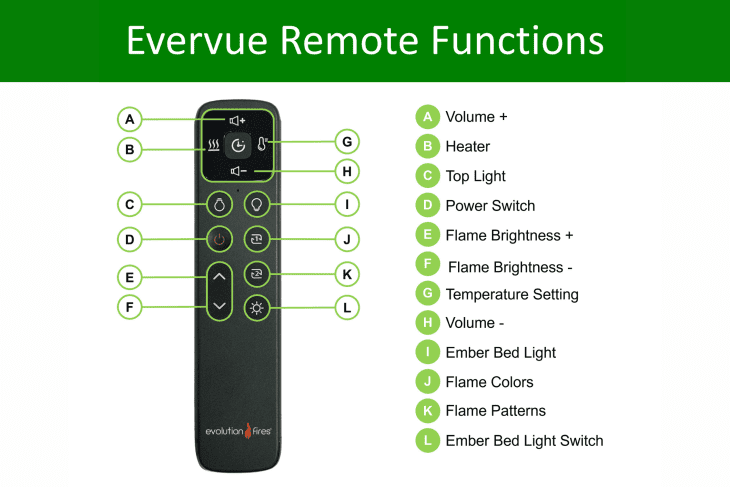 Evervue Remote Functions

A
B
C
D
E
F
G
H
I
J
K
L

evolution fires

A Volume +
B Heater
C Top Light
D Power Switch
E Flame Brightness +
F Flame Brightness -
G Temperature Setting
H Volume -
I Ember Bed Light
J Flame Colors
K Flame Patterns
L Ember Bed Light Switch